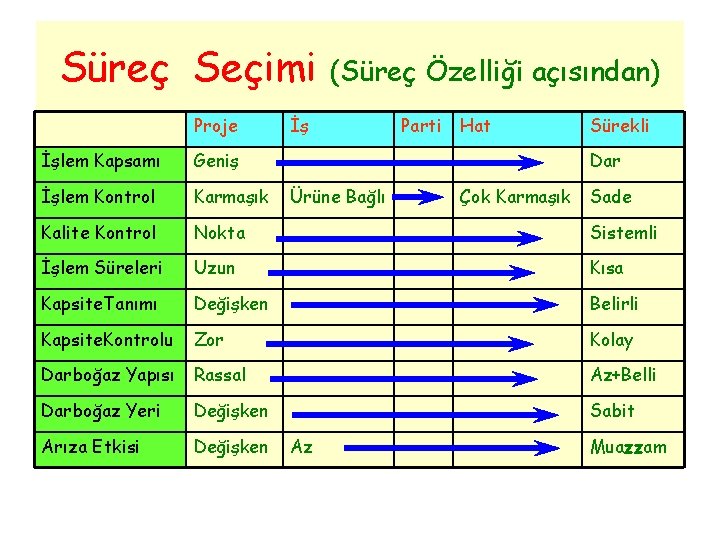 Süreç Seçimi (Süreç Özelliği açısından)

| | Proje | İş | Parti | Hat | Sürekli |
|---|---|---|---|---|---|
| İşlem Kapsamı | Geniş | | | | Dar |
| İşlem Kontrol | Karmaşık | Ürüne Bağlı | | Çok Karmaşık | Sade |
| Kalite Kontrol | Nokta | | | | Sistemli |
| İşlem Süreleri | Uzun | | | | Kısa |
| KapsiteTanımı | Değişken | | | | Belirli |
| KapsiteKontrolu | Zor | | | | Kolay |
| Darboğaz Yapısı | Rassal | | | | Az+Belli |
| Darboğaz Yeri | Değişken | | | | Sabit |
| Arıza Etkisi | Değişken | Az | | | Muazzam |